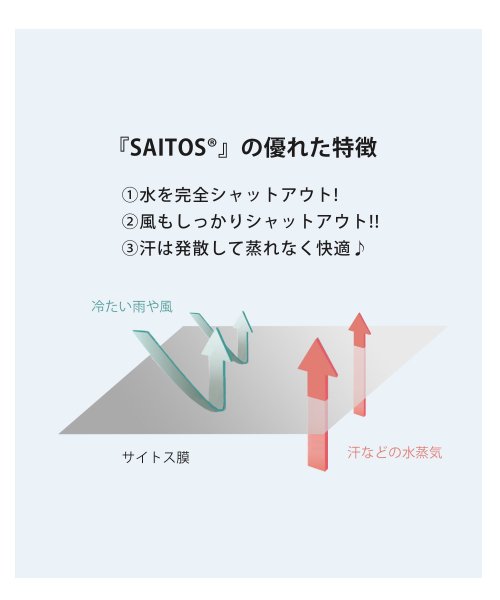 『SAITOS®』の優れた特徴

①水を完全シャットアウト!
②風もしっかりシャットアウト!!
③汗は発散して蒸れなく快適♪

冷たい雨や風

サイトス膜

汗などの水蒸気